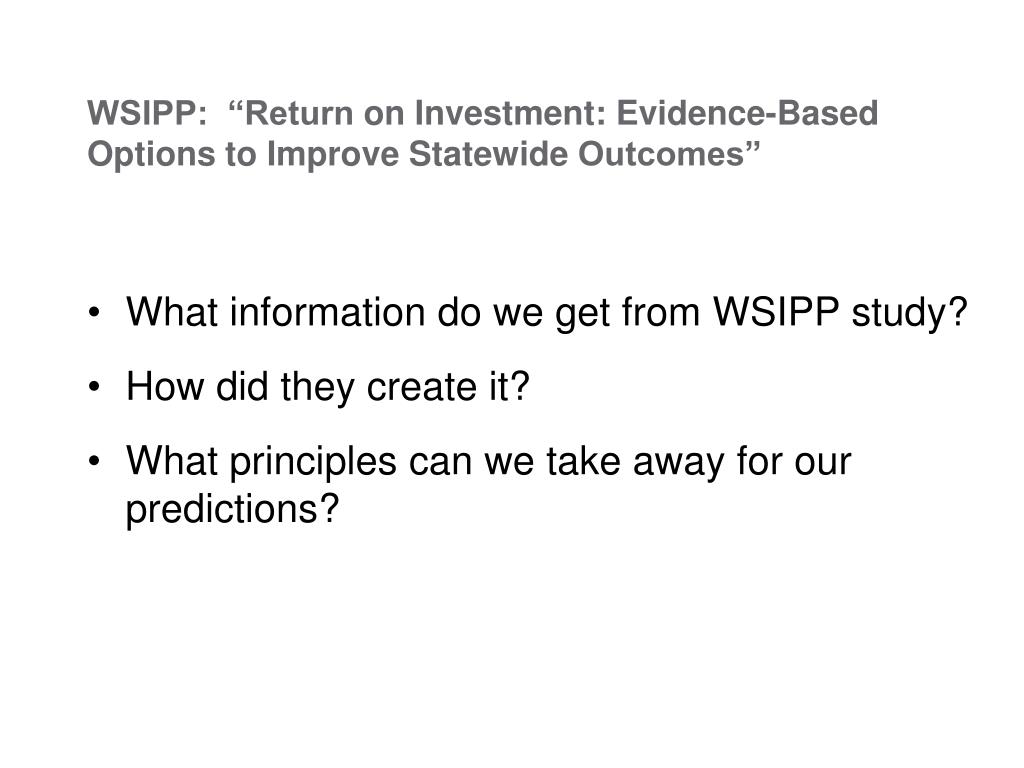 WSIPP: “Return on Investment: Evidence-Based Options to Improve Statewide Outcomes”

• What information do we get from WSIPP study?
• How did they create it?
• What principles can we take away for our predictions?